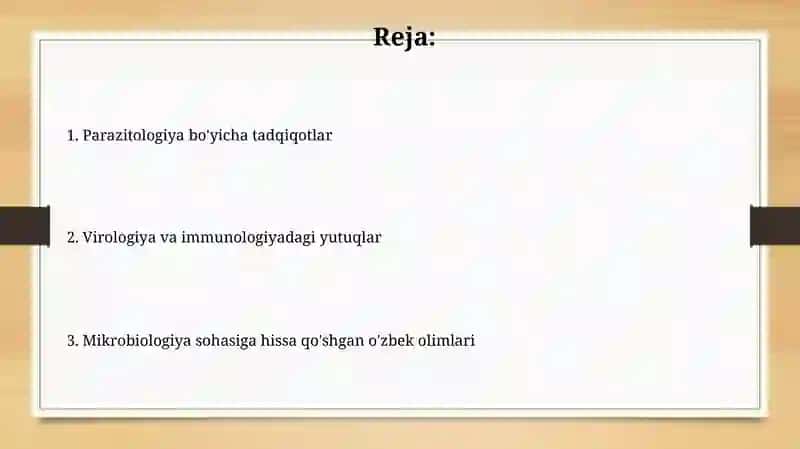 Reja:

1. Parazitologiya bo'yicha tadqiqotlar

2. Virologiya va immunologiyadagi yutuqlar

3. Mikrobiologiya sohasiga hissa qo'shgan o'zbek olimlari